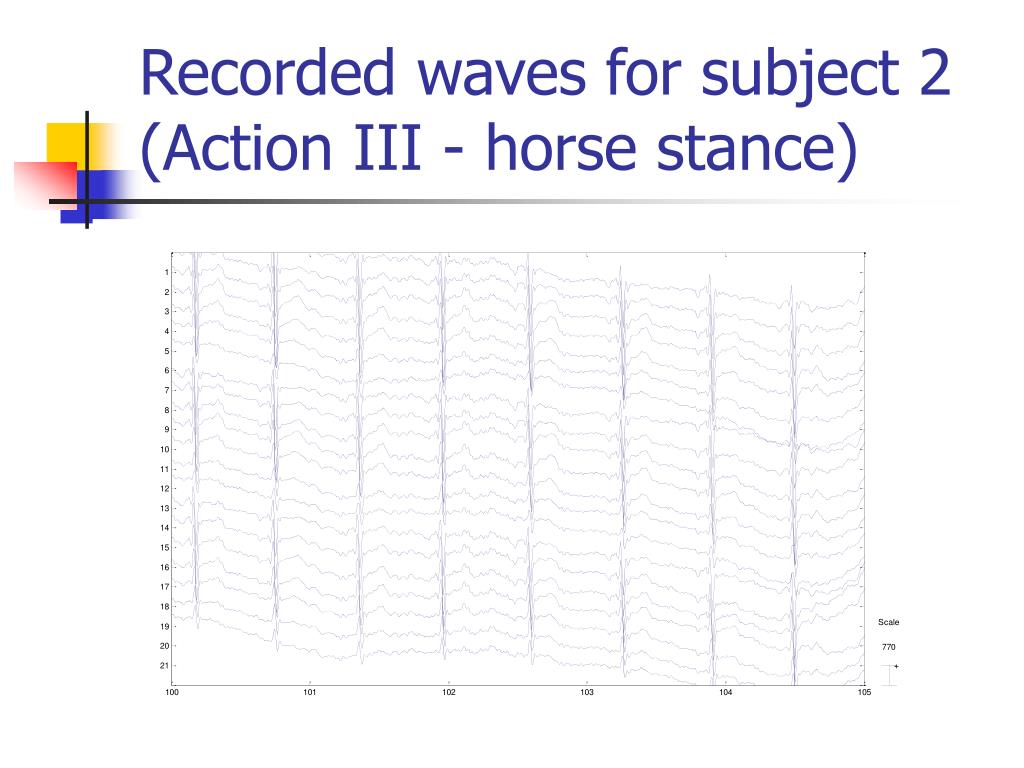 Recorded waves for subject 2 (Action III - horse stance)

1
2
3
4
5
6
7
8
9
10
11
12
13
14
15
16
17
18
19
20
21

100
101
102
103
104
105

Scale
770
+